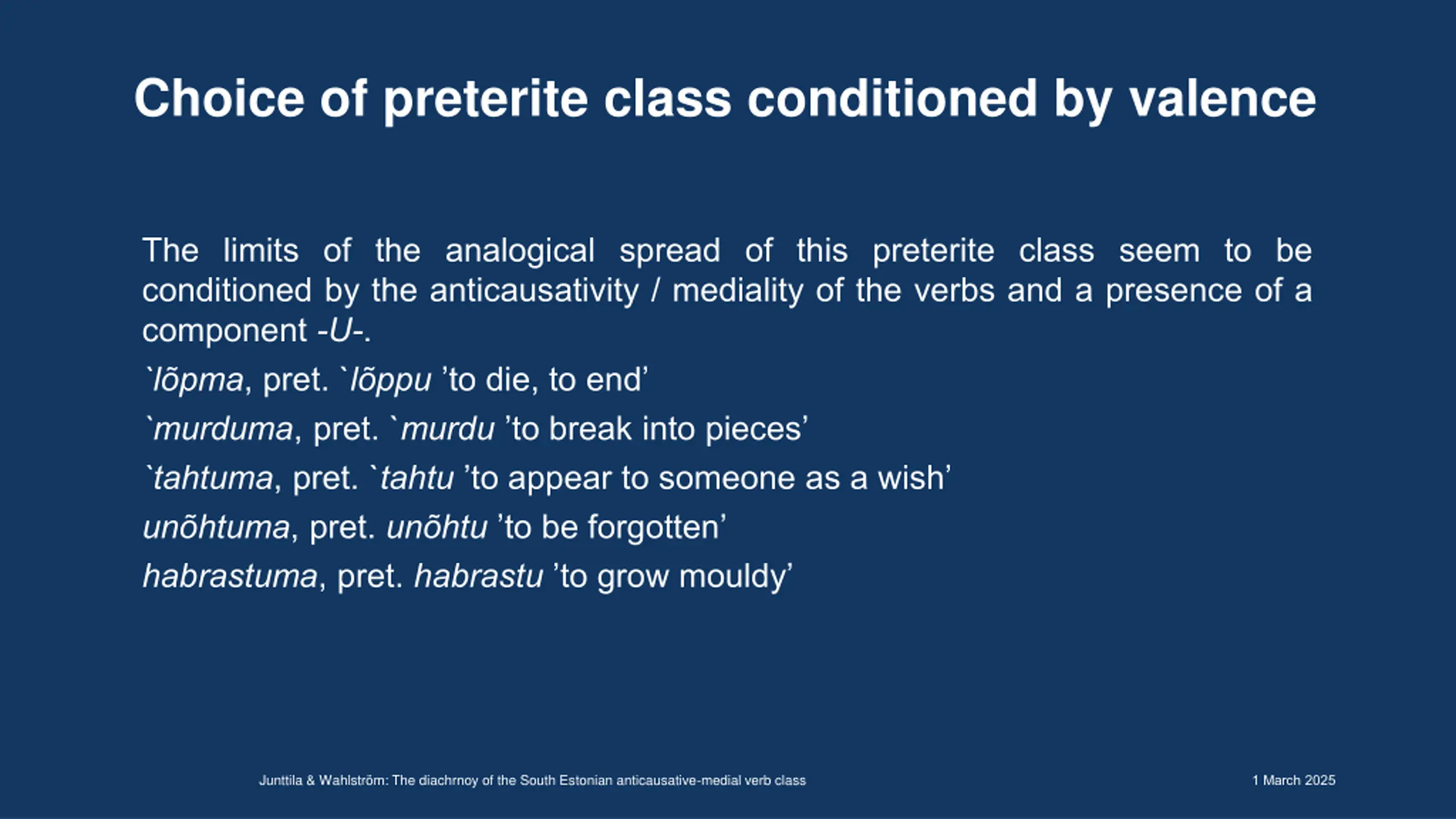 Choice of preterite class conditioned by valence

The limits of the analogical spread of this preterite class seem to be conditioned by the anticausativity / mediality of the verbs and a presence of a component -U-.

`lõpma, pret. `lõppu ’to die, to end’

`murduma, pret. `murdu ’to break into pieces’

`tahtuma, pret. `tahtu ’to appear to someone as a wish’

unõhtuma, pret. unõhtu ’to be forgotten’

habrastuma, pret. habrastu ’to grow mouldy’

Junttila & Wahlström: The diachrnoy of the South Estonian anticausative-medial verb class

1 March 2025